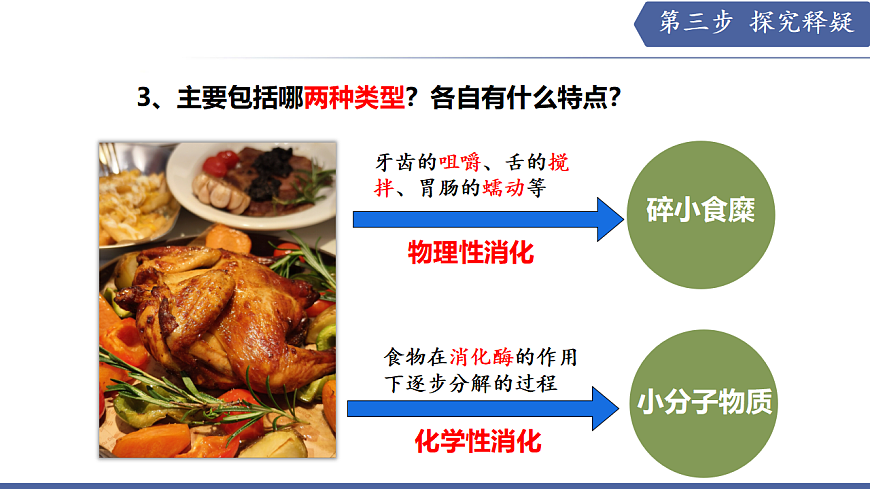 第三步 探究释疑

3、主要包括哪两种类型？各自有什么特点？

牙齿的咀嚼、舌的搅拌、胃肠的蠕动等

物理性消化

碎小食糜

食物在消化酶的作用下逐步分解的过程

化学性消化

小分子物质